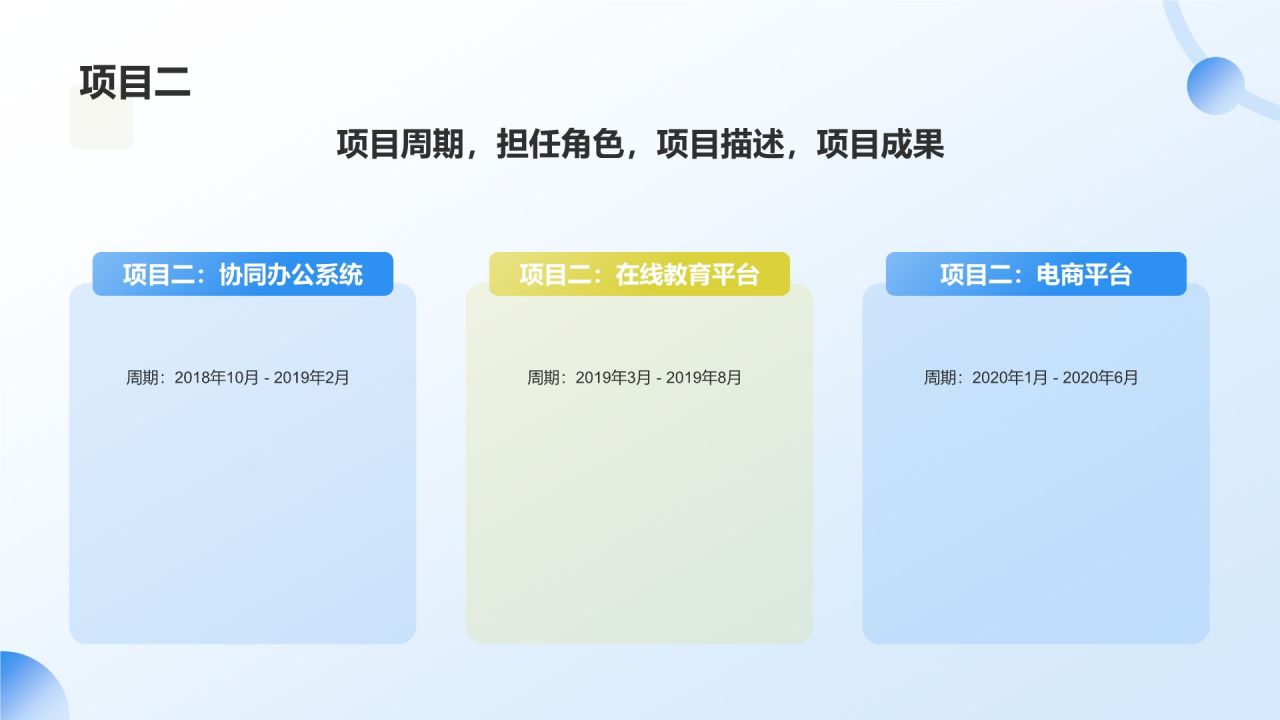 项目二

项目周期，担任角色，项目描述，项目成果

项目二：协同办公系统

周期：2018年10月 - 2019年2月

项目二：在线教育平台

周期：2019年3月 - 2019年8月

项目二：电商平台

周期：2020年1月 - 2020年6月